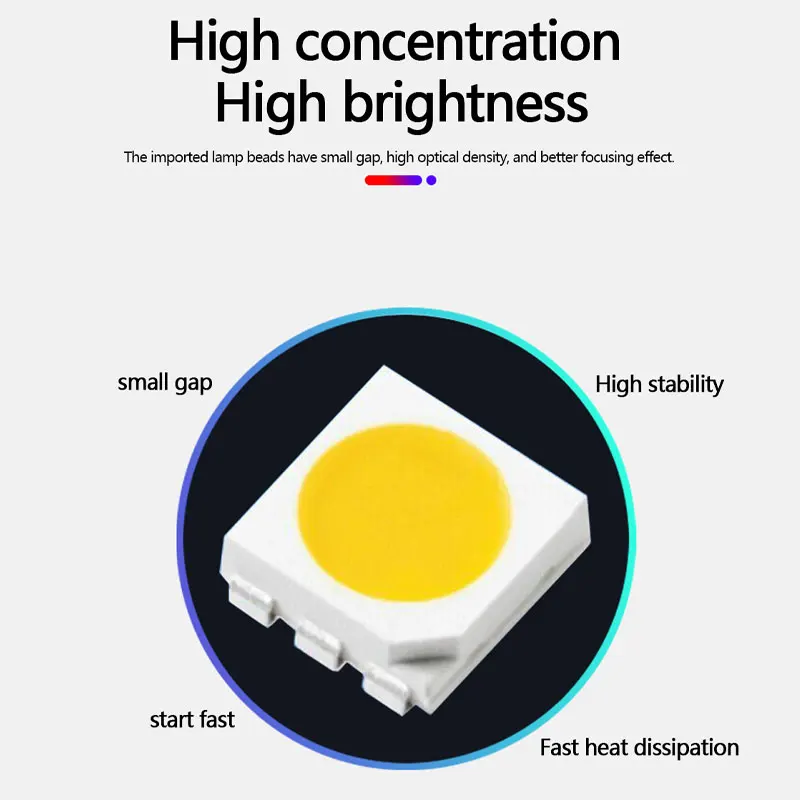 High concentration
High brightness

The imported lamp beads have small gap, high optical density, and better focusing effect.

small gap

High stability

start fast

Fast heat dissipation